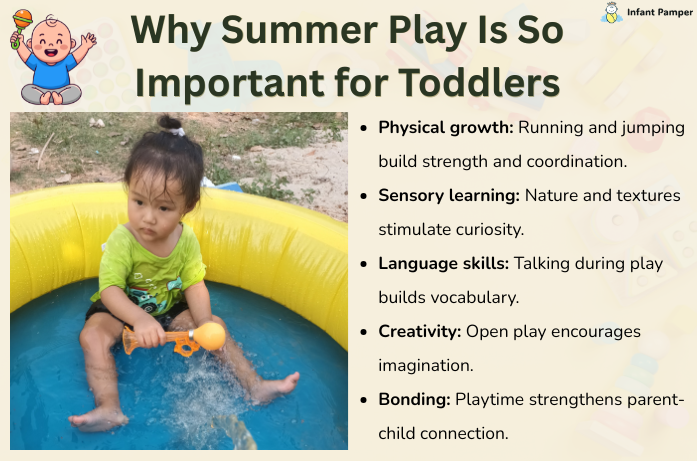 Infant Pamper

Why Summer Play Is So Important for Toddlers

- **Physical growth:** Running and jumping build strength and coordination.
- **Sensory learning:** Nature and textures stimulate curiosity.
- **Language skills:** Talking during play builds vocabulary.
- **Creativity:** Open play encourages imagination.
- **Bonding:** Playtime strengthens parent-child connection.